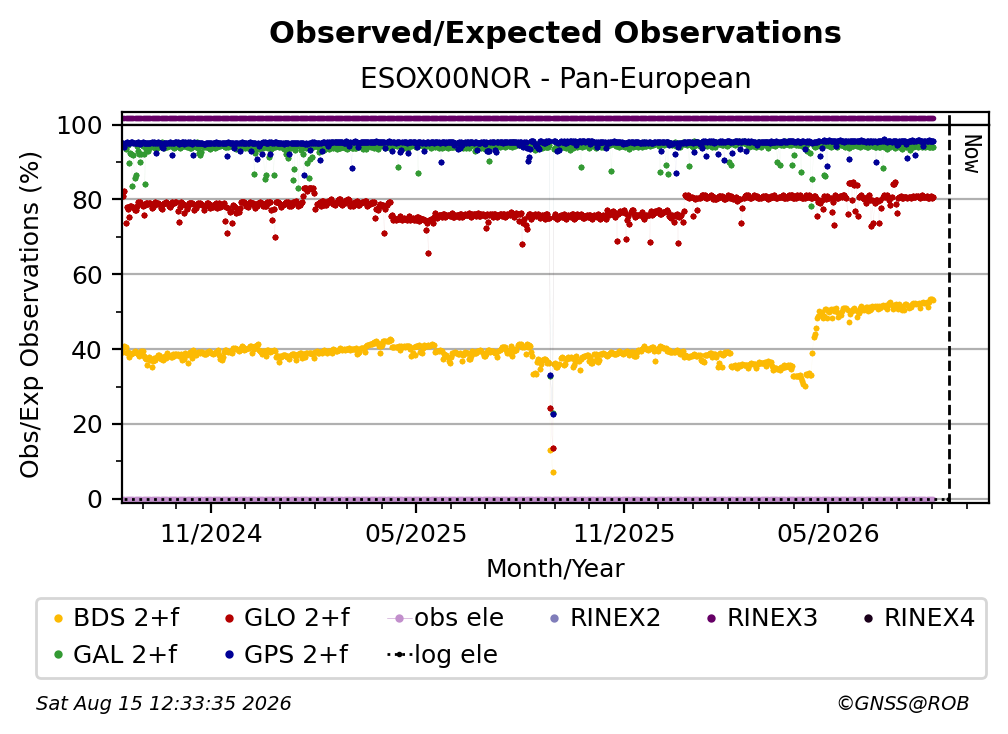 Observed/Expected Observations

ESOX00NOR - Pan-European

Obs/Exp Observations (%)

100
80
60
40
20
0

Now

11/2024
05/2025
11/2025
05/2026

Month/Year

BDS 2+f
GLO 2+f
obs ele
RINEX2
RINEX3
RINEX4
GAL 2+f
GPS 2+f
log ele

Sat Aug 15 12:33:35 2026

©GNSS@ROB